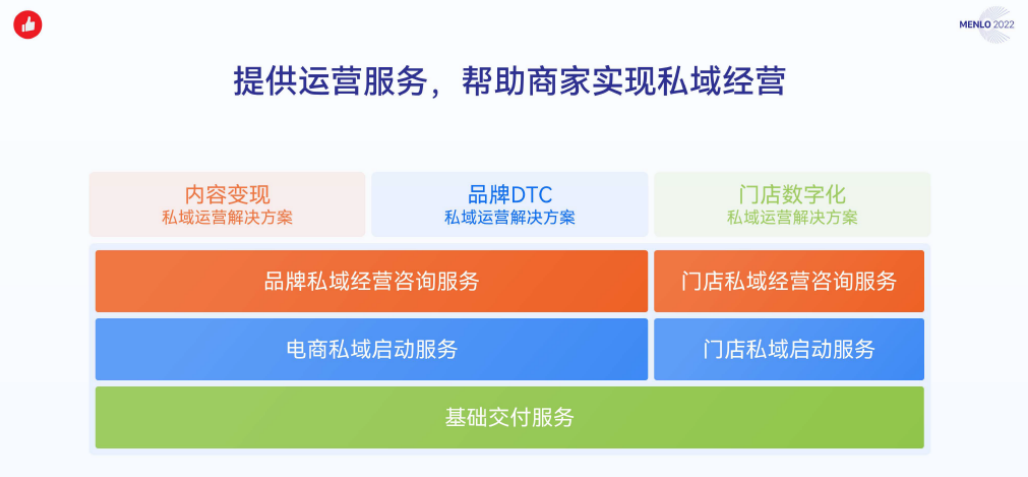 MENLO 2022

提供运营服务，帮助商家实现私域经营

内容变现
私域运营解决方案

品牌DTC
私域运营解决方案

门店数字化
私域运营解决方案

品牌私域经营咨询服务

门店私域经营咨询服务

电商私域启动服务

门店私域启动服务

基础交付服务